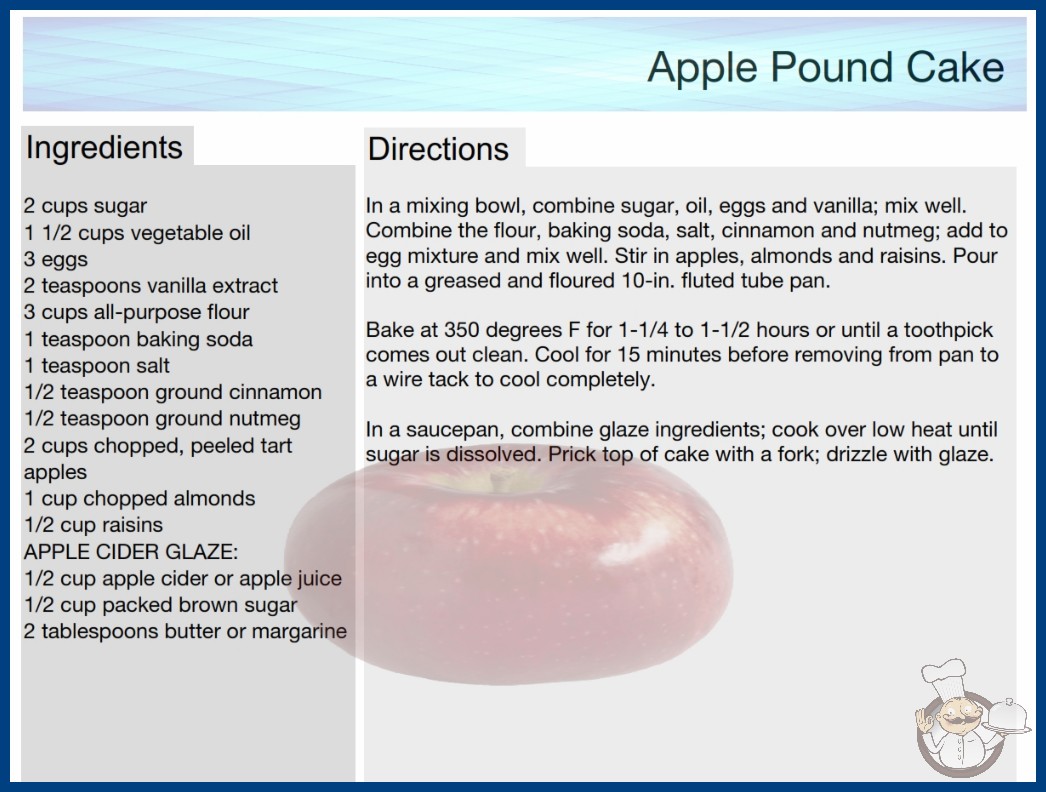 Apple Pound Cake

Ingredients

2 cups sugar
1 1/2 cups vegetable oil
3 eggs
2 teaspoons vanilla extract
3 cups all-purpose flour
1 teaspoon baking soda
1 teaspoon salt
1/2 teaspoon ground cinnamon
1/2 teaspoon ground nutmeg
2 cups chopped, peeled tart apples
1 cup chopped almonds
1/2 cup raisins
APPLE CIDER GLAZE:
1/2 cup apple cider or apple juice
1/2 cup packed brown sugar
2 tablespoons butter or margarine

Directions

In a mixing bowl, combine sugar, oil, eggs and vanilla; mix well. Combine the flour, baking soda, salt, cinnamon and nutmeg; add to egg mixture and mix well. Stir in apples, almonds and raisins. Pour into a greased and floured 10-in. fluted tube pan.

Bake at 350 degrees F for 1-1/4 to 1-1/2 hours or until a toothpick comes out clean. Cool for 15 minutes before removing from pan to a wire tack to cool completely.

In a saucepan, combine glaze ingredients; cook over low heat until sugar is dissolved. Prick top of cake with a fork; drizzle with glaze.